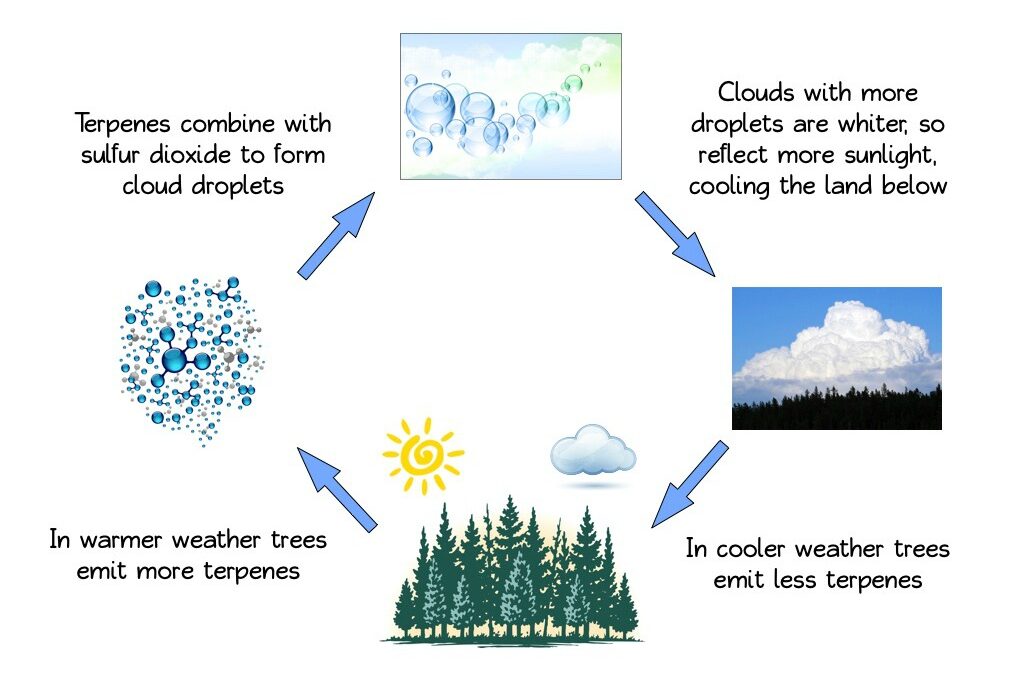 Terpenes combine with sulfur dioxide to form cloud droplets

Clouds with more droplets are whiter, so reflect more sunlight, cooling the land below

In cooler weather trees emit less terpenes

In warmer weather trees emit more terpenes